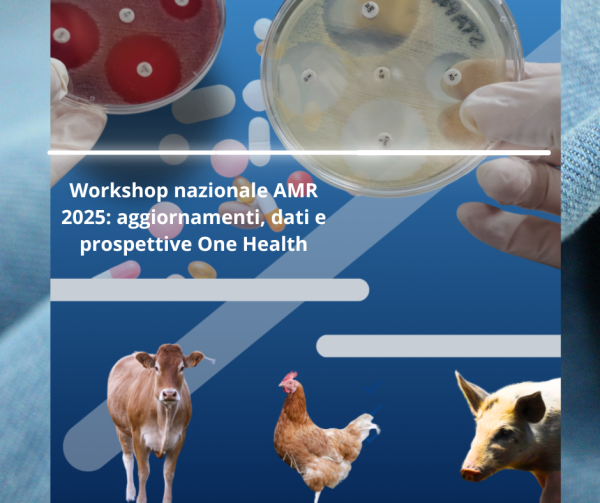 Workshop nazionale AMR 2025: aggiornamenti, dati e prospettive One Health